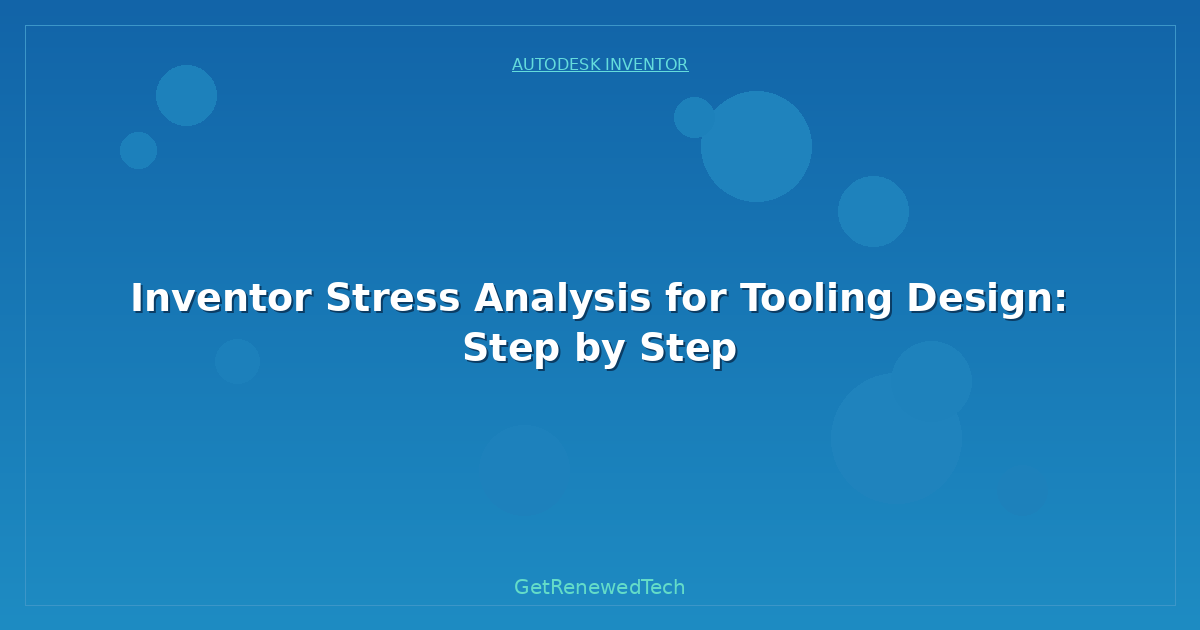 AUTODESK INVENTOR

Inventor Stress Analysis for Tooling Design: Step by Step

GetRenewedTech